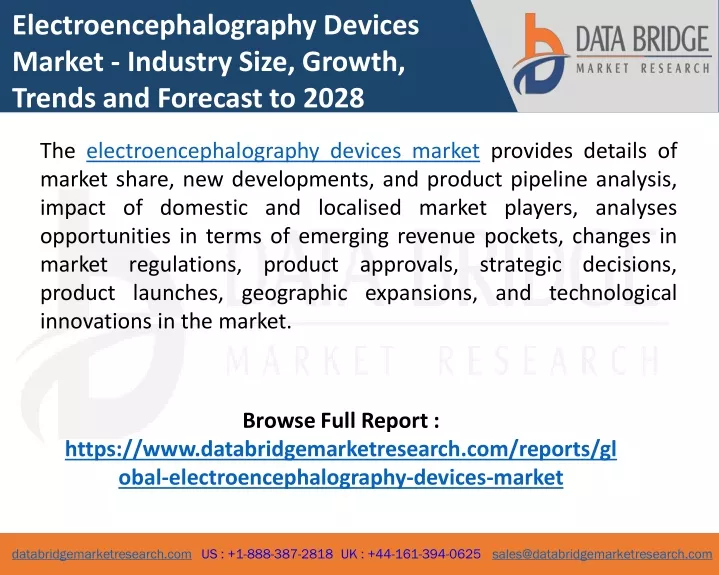 Electroencephalography Devices Market - Industry Size, Growth, Trends and Forecast to 2028

DATA BRIDGE
MARKET RESEARCH

The electroencephalography devices market provides details of market share, new developments, and product pipeline analysis, impact of domestic and localised market players, analyses opportunities in terms of emerging revenue pockets, changes in market regulations, product approvals, strategic decisions, product launches, geographic expansions, and technological innovations in the market.

DATA BRIDGE
MARKET RESEARCH

Browse Full Report :
https://www.databridgemarketresearch.com/reports/global-electroencephalography-devices-market

databridgemarketresearch.com US : +1-888-387-2818 UK : +44-161-394-0625 sales@databridgemarketresearch.com